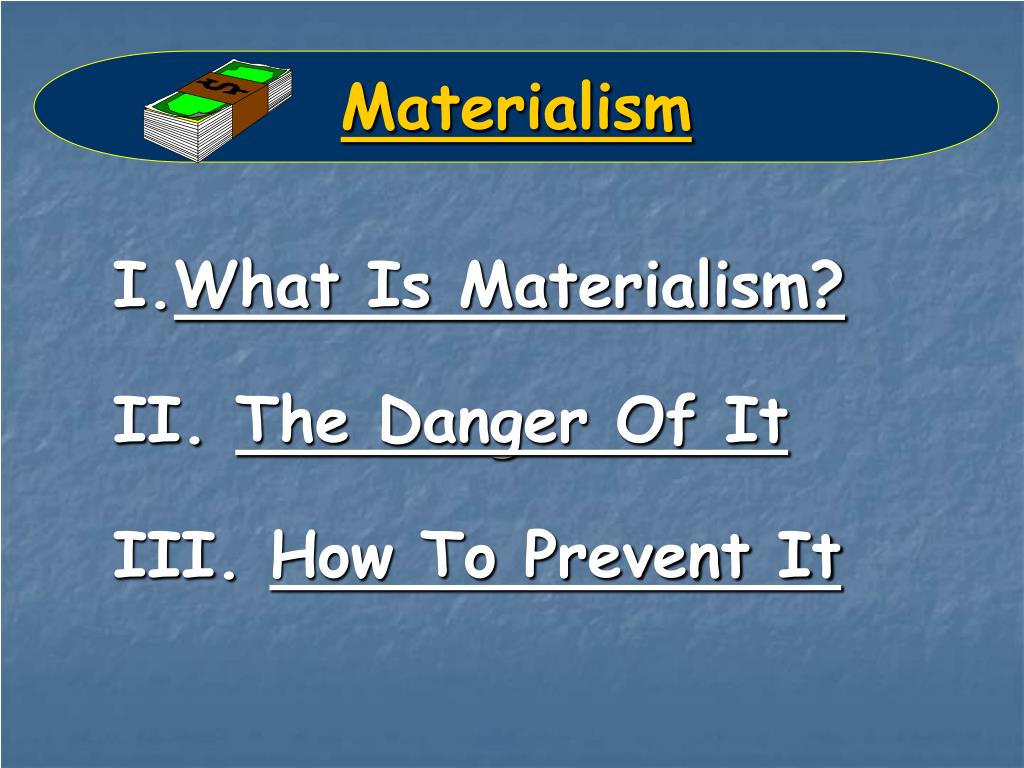 Materialism

I. What Is Materialism?

II. The Danger Of It

III. How To Prevent It